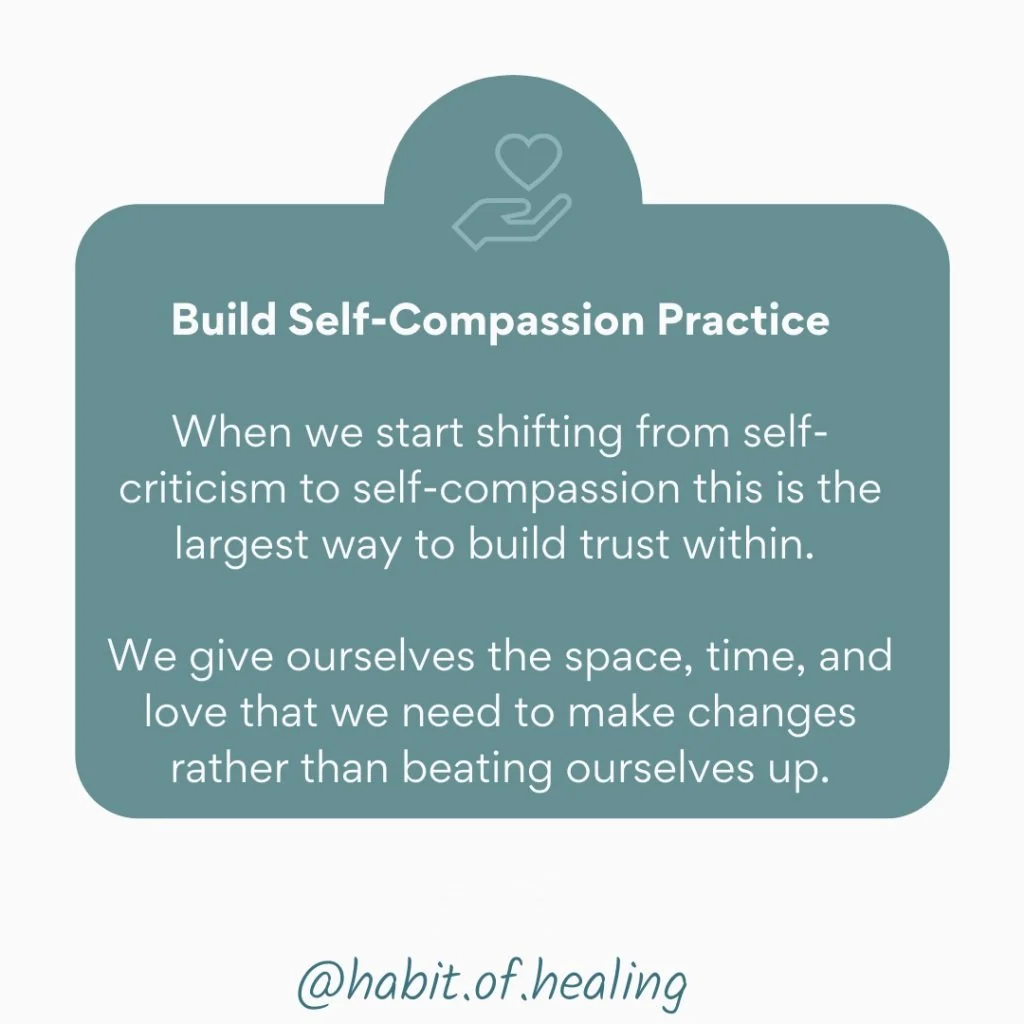 Build Self-Compassion Practice

When we start shifting from self-criticism to self-compassion this is the largest way to build trust within.

We give ourselves the space, time, and love that we need to make changes rather than beating ourselves up.

@habit.of.healing